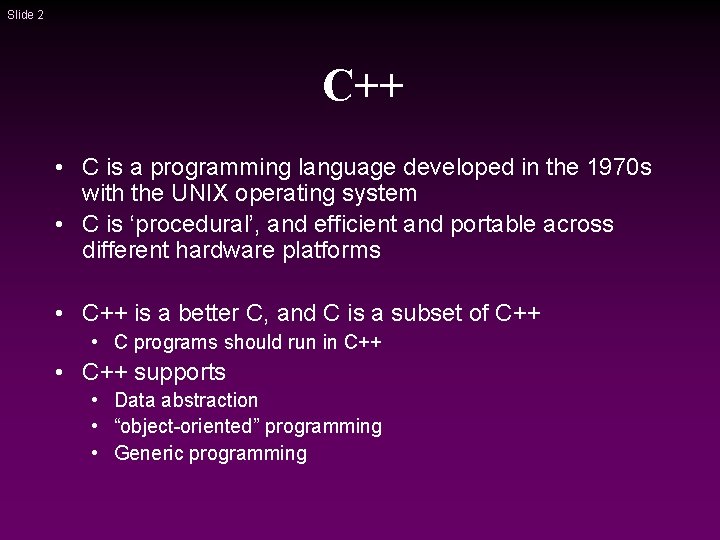 Slide 2

C++

• C is a programming language developed in the 1970s with the UNIX operating system
• C is ‘procedural’, and efficient and portable across different hardware platforms

• C++ is a better C, and C is a subset of C++
  • C programs should run in C++
• C++ supports
  • Data abstraction
  • “object-oriented” programming
  • Generic programming